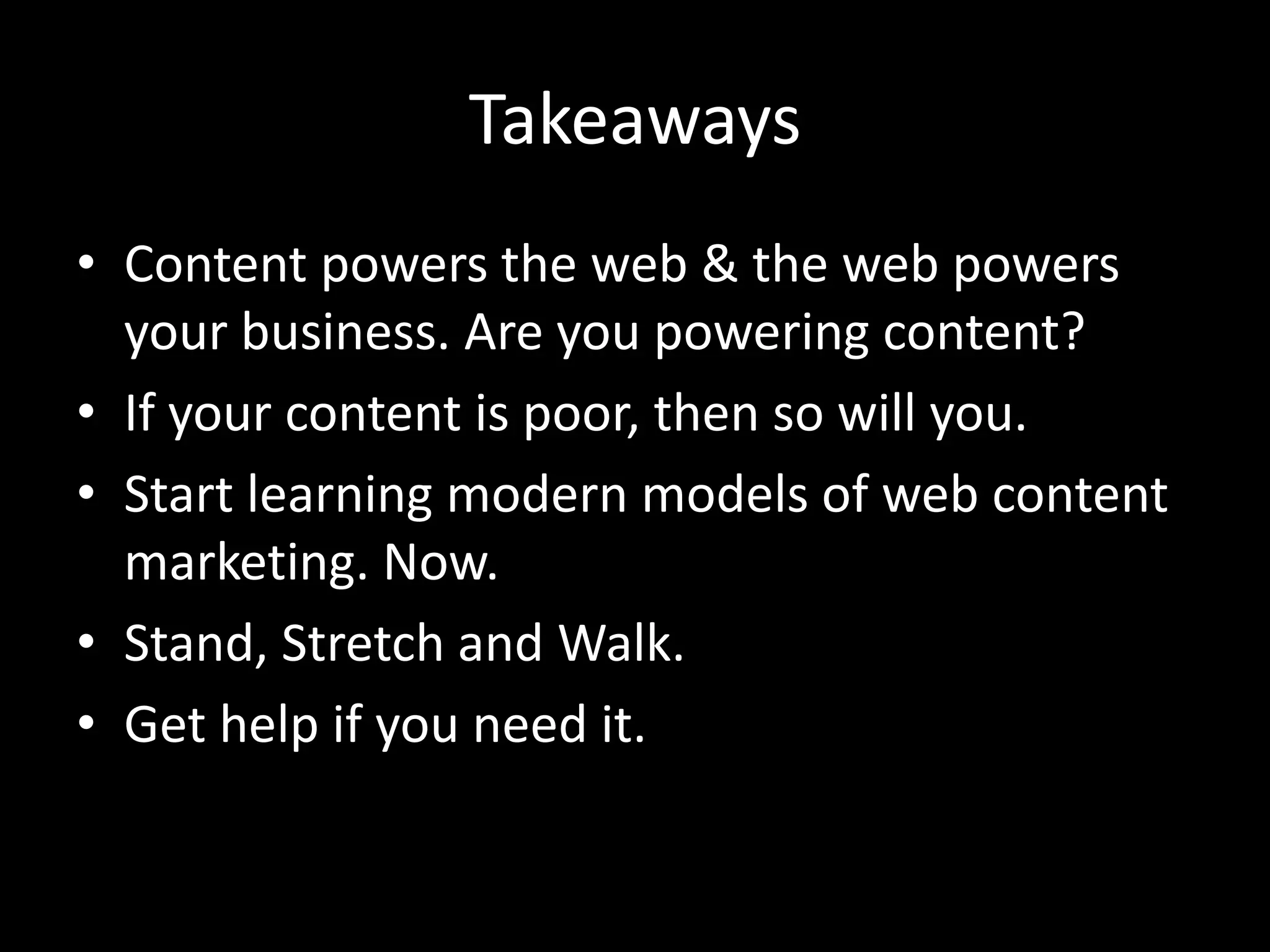 Takeaways

• Content powers the web & the web powers your business. Are you powering content?
• If your content is poor, then so will you.
• Start learning modern models of web content marketing. Now.
• Stand, Stretch and Walk.
• Get help if you need it.